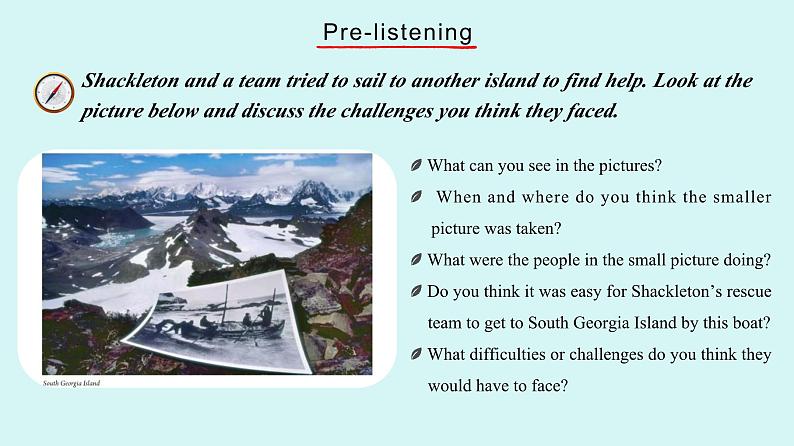 Pre-listening

Shackleton and a team tried to sail to another island to find help. Look at the picture below and discuss the challenges you think they faced.

South Georgia Island

What can you see in the pictures?

When and where do you think the smaller picture was taken?

What were the people in the small picture doing?

Do you think it was easy for Shackleton's rescue team to get to South Georgia Island by this boat?

What difficulties or challenges do you think they would have to face?